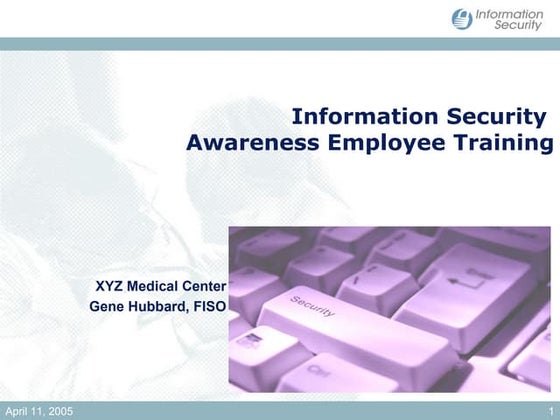 Information Security

Information Security Awareness Employee Training

XYZ Medical Center
Gene Hubbard, FISO

Security

Ctrl

April 11, 2005

1